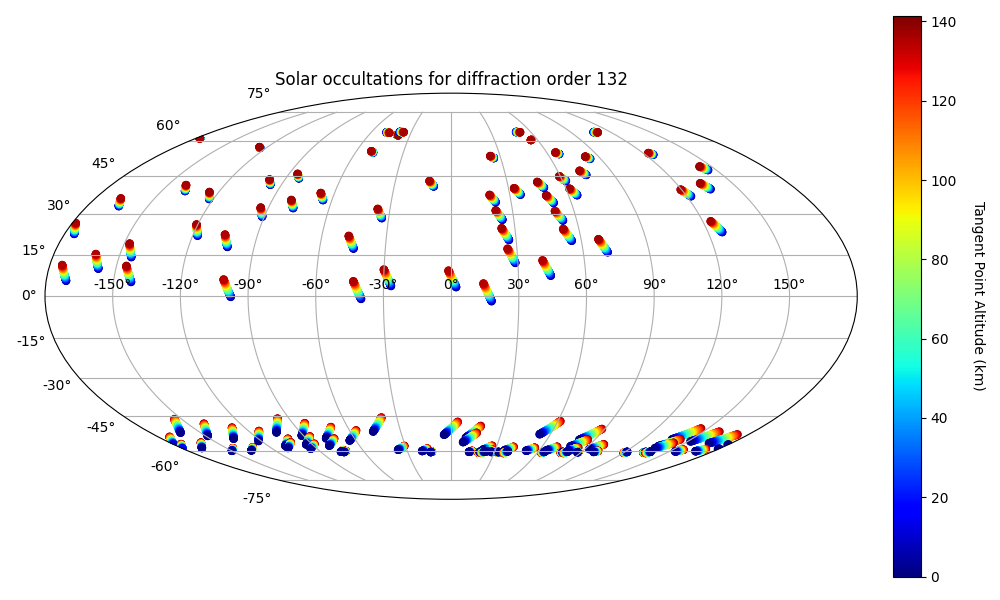 Solar occultations for diffraction order 132

75°
60°
45°
30°
15°
0°
-15°
-30°
-45°
-60°
-75°

-150°
-120°
-90°
-60°
-30°
0°
30°
60°
90°
120°
150°

140
120
100
80
60
40
20
0

Tangent Point Altitude (km)